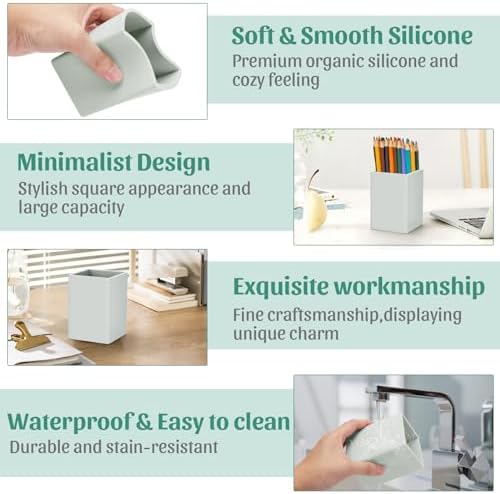 Soft & Smooth Silicone
Premium organic silicone and cozy feeling

Minimalist Design
Stylish square appearance and large capacity

Exquisite workmanship
Fine craftsmanship,displaying unique charm

Waterproof & Easy to clean
Durable and stain-resistant